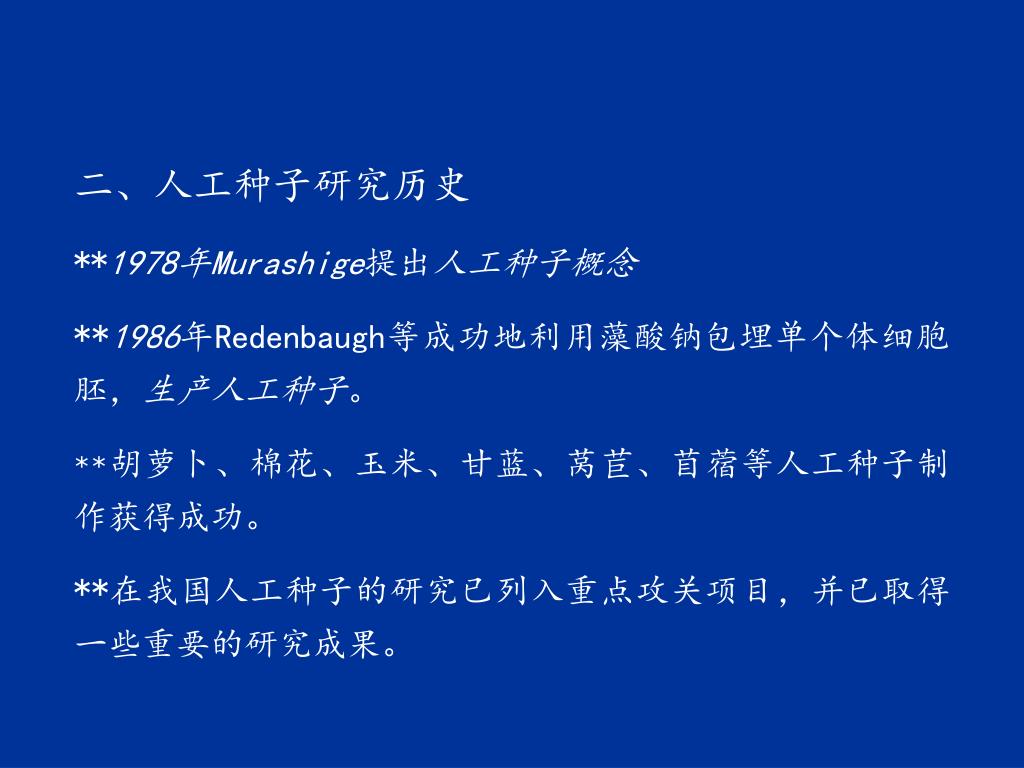 二、人工种子研究历史

**1978年Murashige提出人工种子概念

**1986年Redenbaugh等成功地利用藻酸钠包埋单个体细胞胚，生产人工种子。

**胡萝卜、棉花、玉米、甘蓝、莴苣、苜蓿等人工种子制作获得成功。

**在我国人工种子的研究已列入重点攻关项目，并已取得一些重要的研究成果。